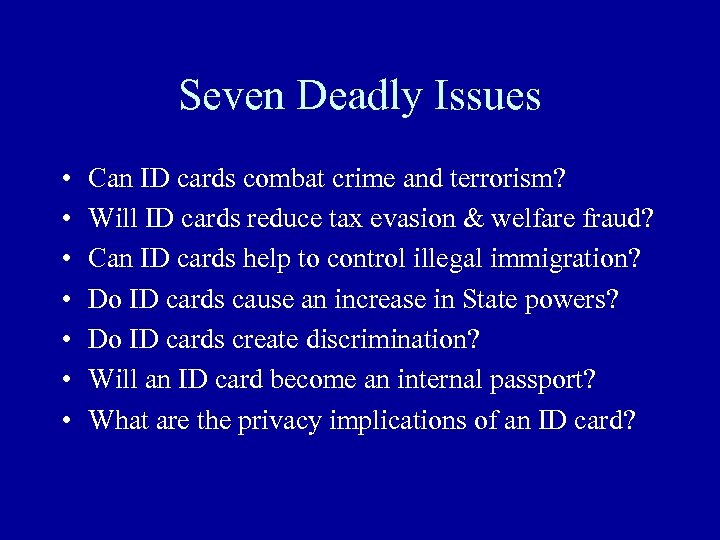 Seven Deadly Issues

• Can ID cards combat crime and terrorism?
• Will ID cards reduce tax evasion & welfare fraud?
• Can ID cards help to control illegal immigration?
• Do ID cards cause an increase in State powers?
• Do ID cards create discrimination?
• Will an ID card become an internal passport?
• What are the privacy implications of an ID card?